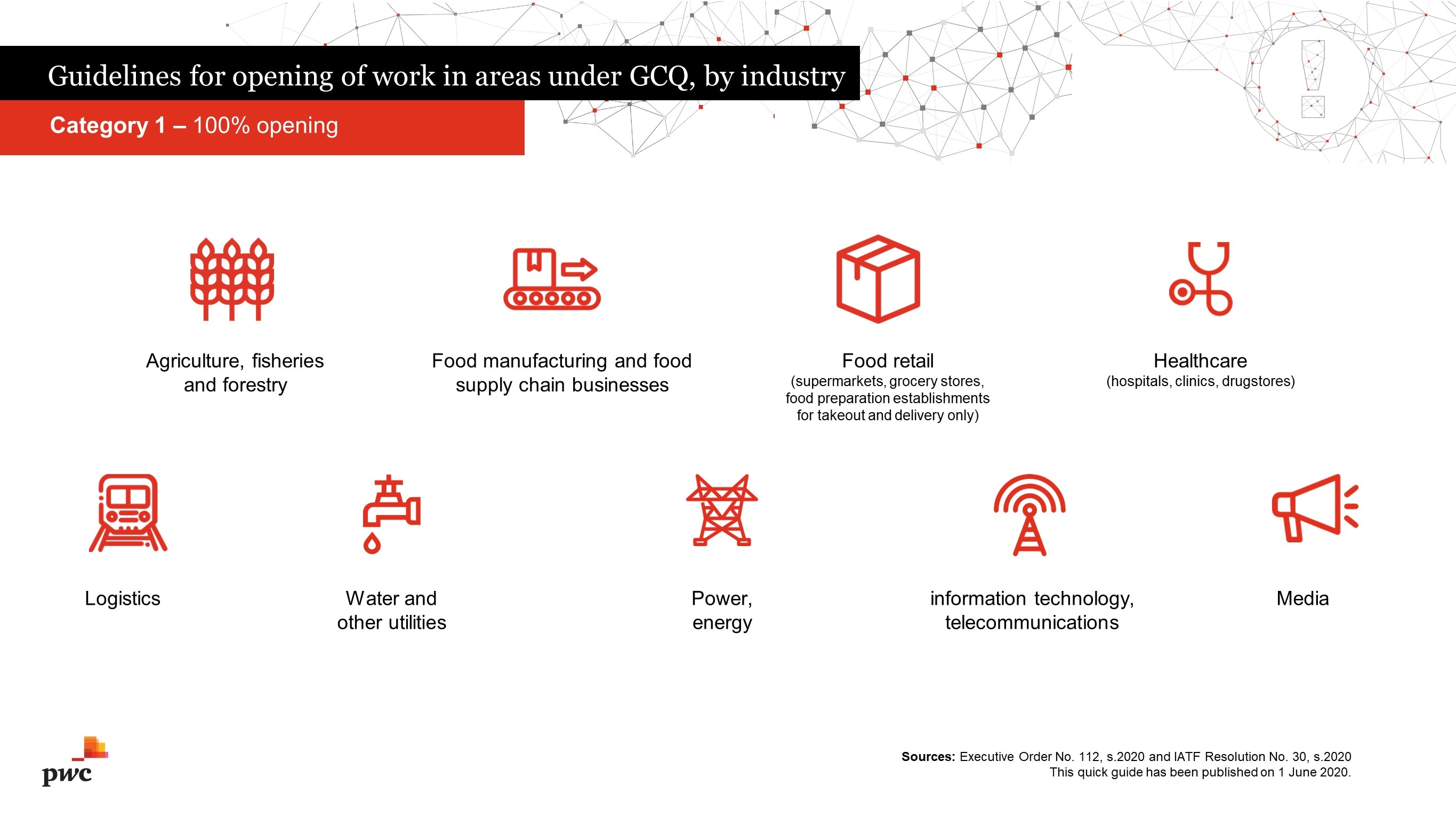 Guidelines for opening of work in areas under GCQ, by industry

Category 1 – 100% opening

Agriculture, fisheries and forestry

Food manufacturing and food supply chain businesses

Food retail
(supermarkets, grocery stores, food preparation establishments for takeout and delivery only)

Healthcare
(hospitals, clinics, drugstores)

Logistics

Water and other utilities

Power, energy

information technology, telecommunications

Media

pwc

Sources: Executive Order No. 112, s.2020 and IATF Resolution No. 30, s.2020
This quick guide has been published on 1 June 2020.